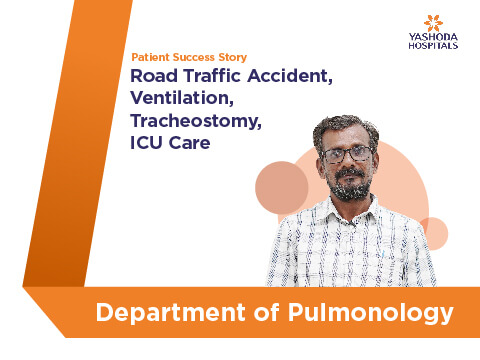 YASHODA HOSPITALS

Patient Success Story

Road Traffic Accident, Ventilation, Tracheostomy, ICU Care

Department of Pulmonology